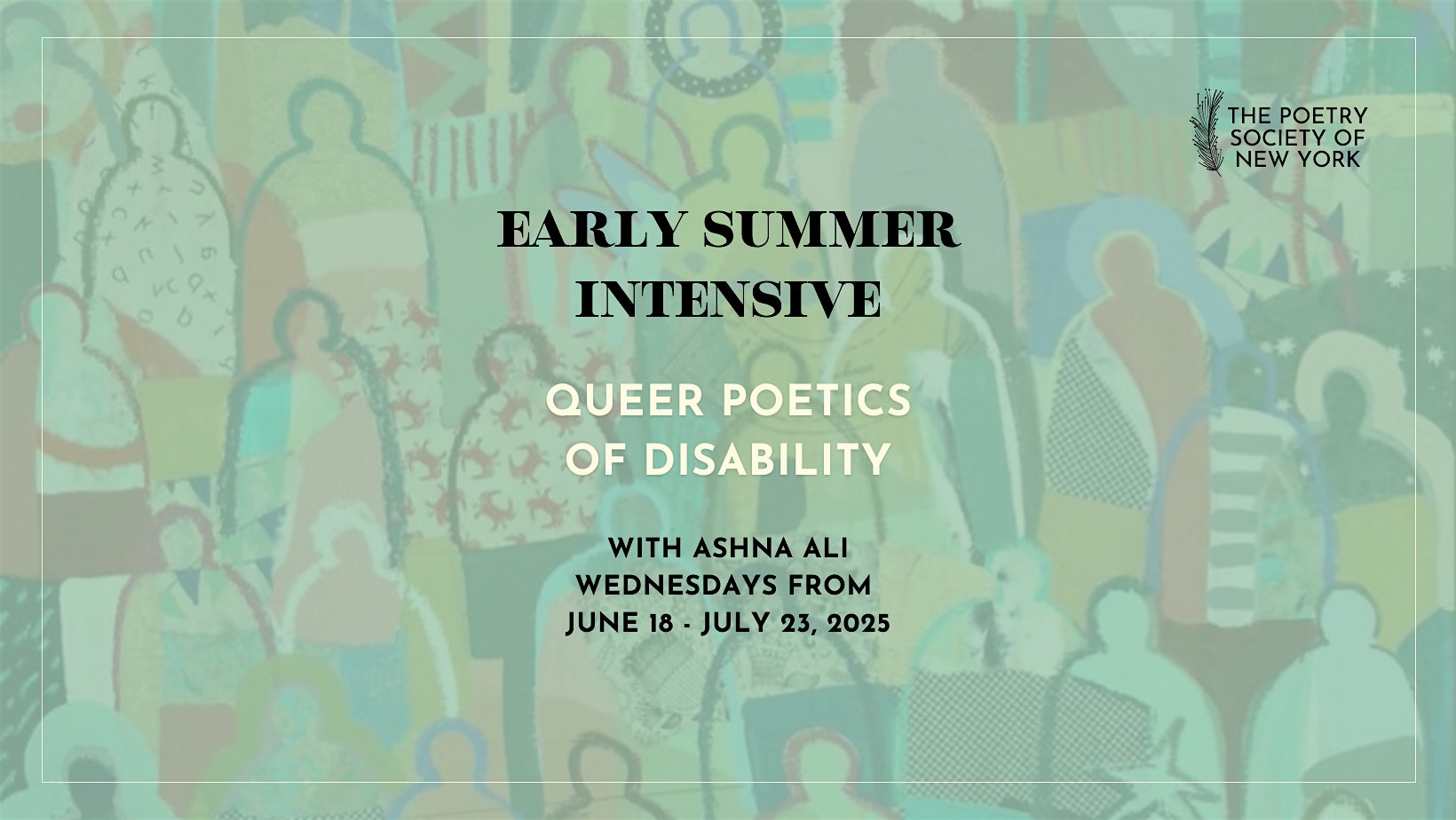 THE POETRY SOCIETY OF NEW YORK

EARLY SUMMER INTENSIVE

QUEER POETICS OF DISABILITY

WITH ASHNA ALI
WEDNESDAYS FROM
JUNE 18 - JULY 23, 2025